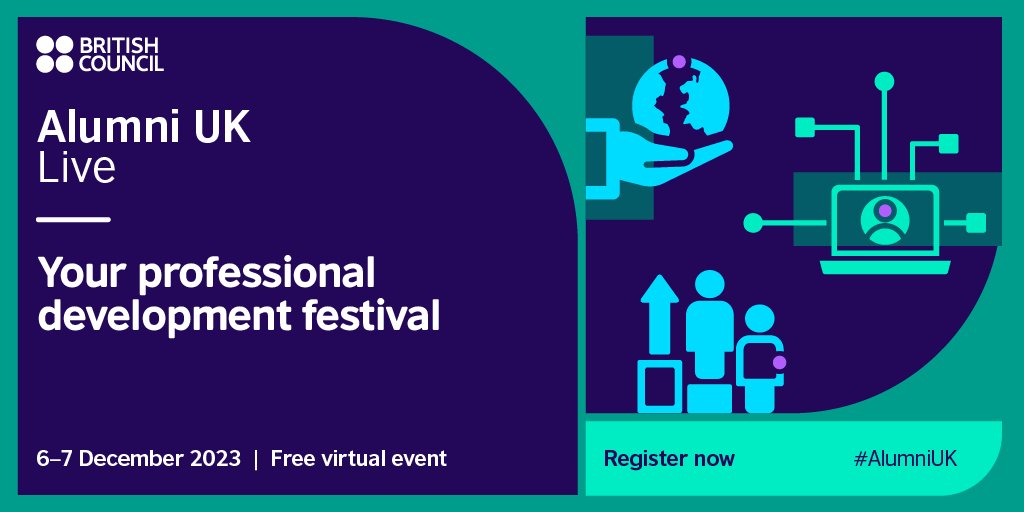 BRITISH COUNCIL

Alumni UK Live

Your professional development festival

6–7 December 2023 | Free virtual event

Register now

#AlumniUK